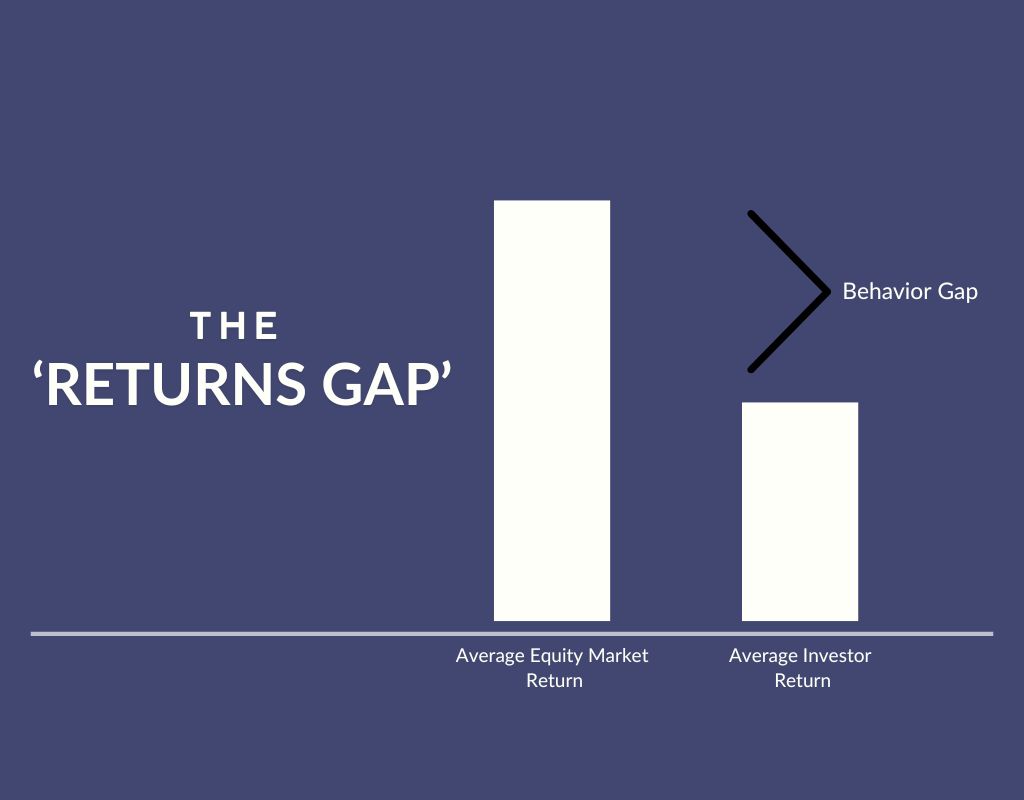 THE
‘RETURNS GAP’

Behavior Gap

Average Equity Market Return

Average Investor Return